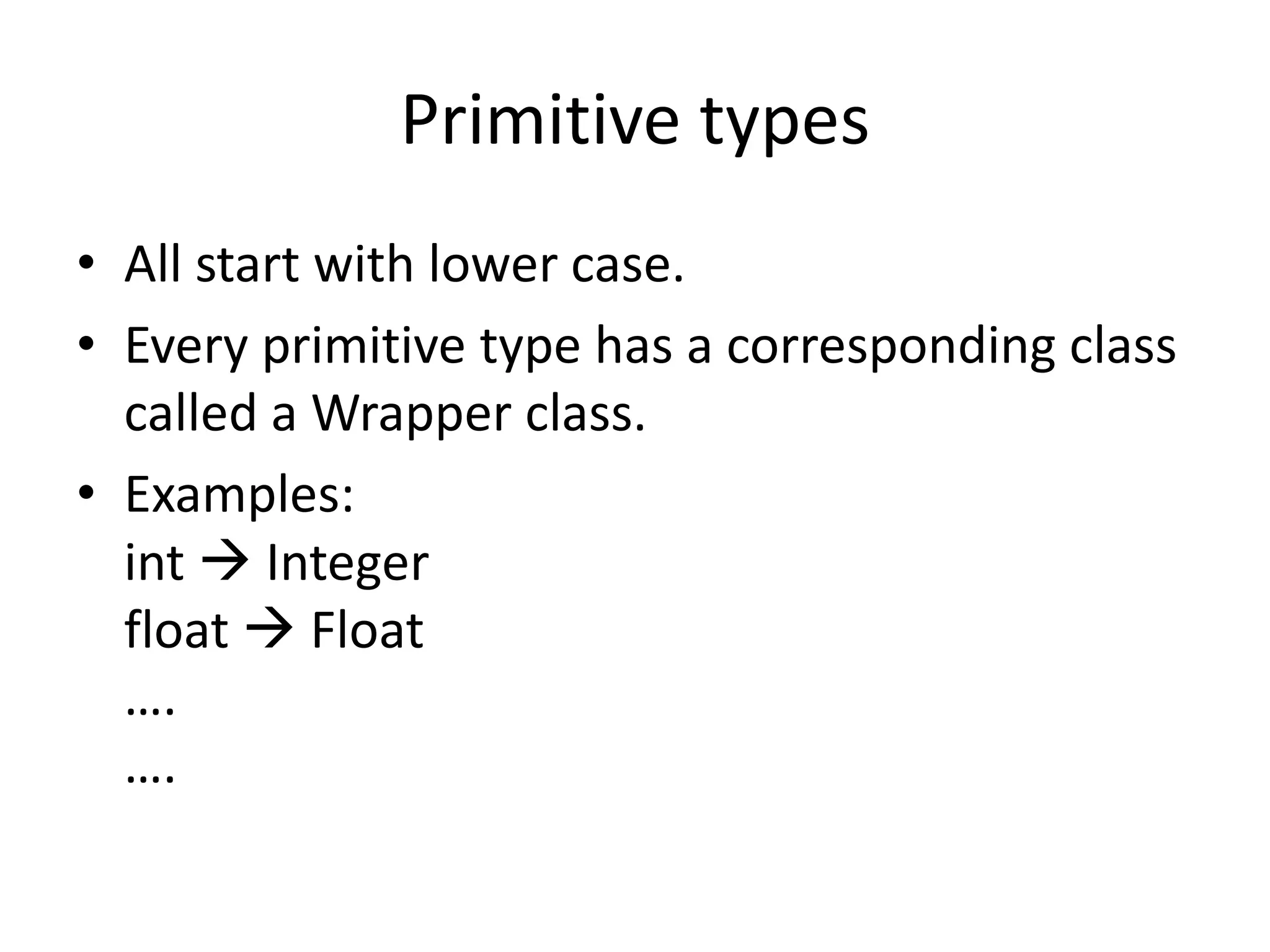 Primitive types

• All start with lower case.
• Every primitive type has a corresponding class called a Wrapper class.
• Examples:
int → Integer
float → Float
….
….